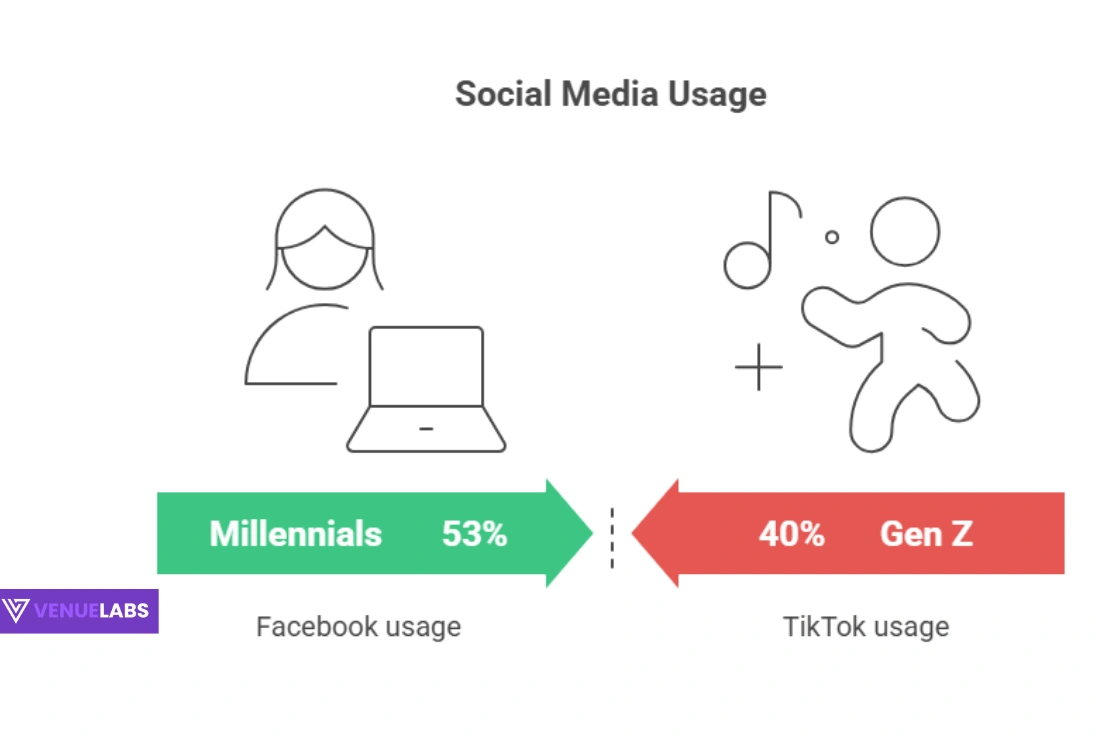 Social Media Usage

Millennials 53%

40% Gen Z

VENUELABS

Facebook usage

TikTok usage